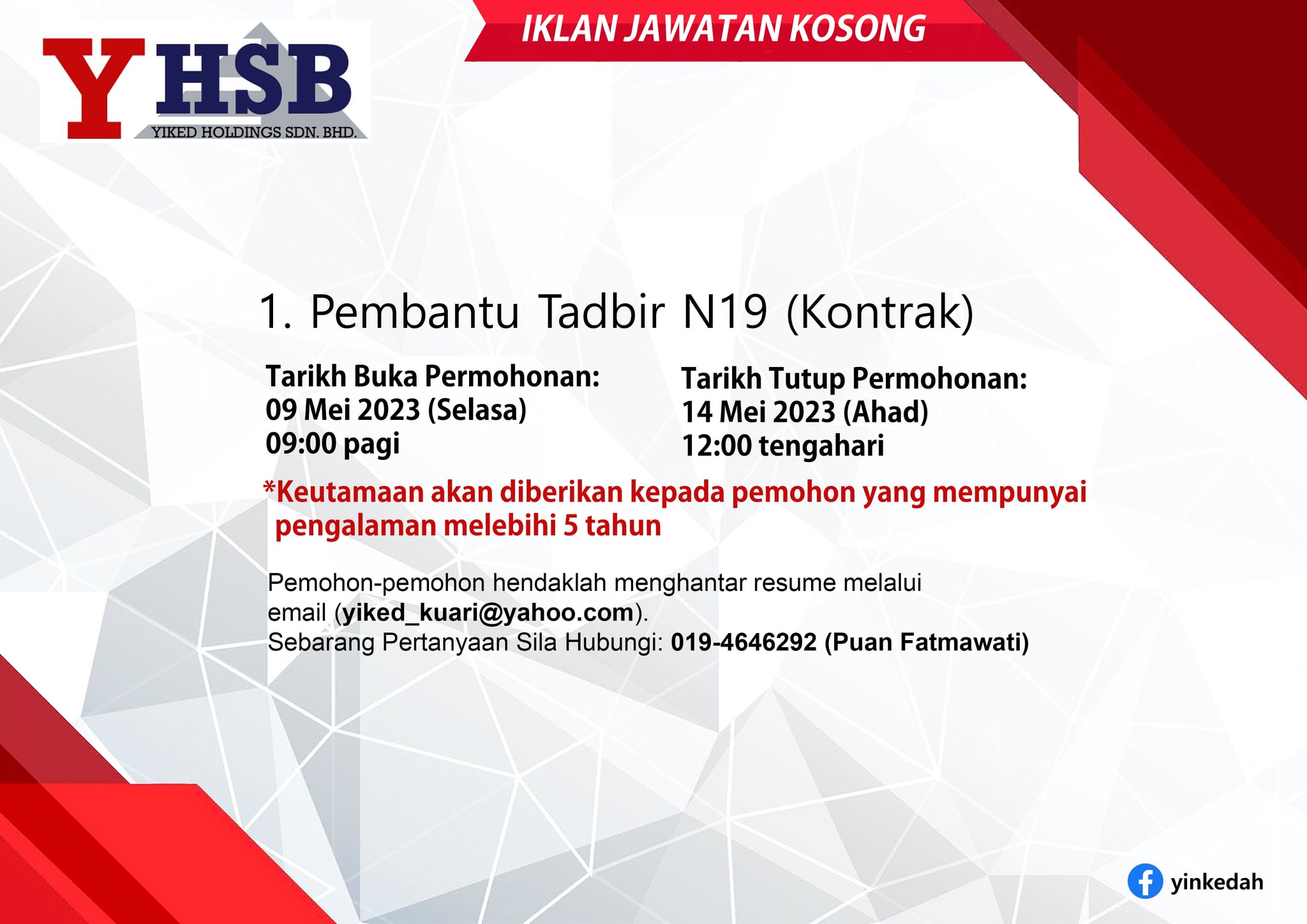 YHSB
YIKED HOLDINGS SDN. BHD.

IKLAN JAWATAN KOSONG

1. Pembantu Tadbir N19 (Kontrak)

Tarikh Buka Permohonan:
09 Mei 2023 (Selasa)
09:00 pagi

Tarikh Tutup Permohonan:
14 Mei 2023 (Ahad)
12:00 tengahari

*Keutamaan akan diberikan kepada pemohon yang mempunyai pengalaman melebihi 5 tahun

Pemohon-pemohon hendaklah menghantar resume melalui email (yiked_kuari@yahoo.com).
Sebarang Pertanyaan Sila Hubungi: 019-4646292 (Puan Fatmawati)

yinkedah